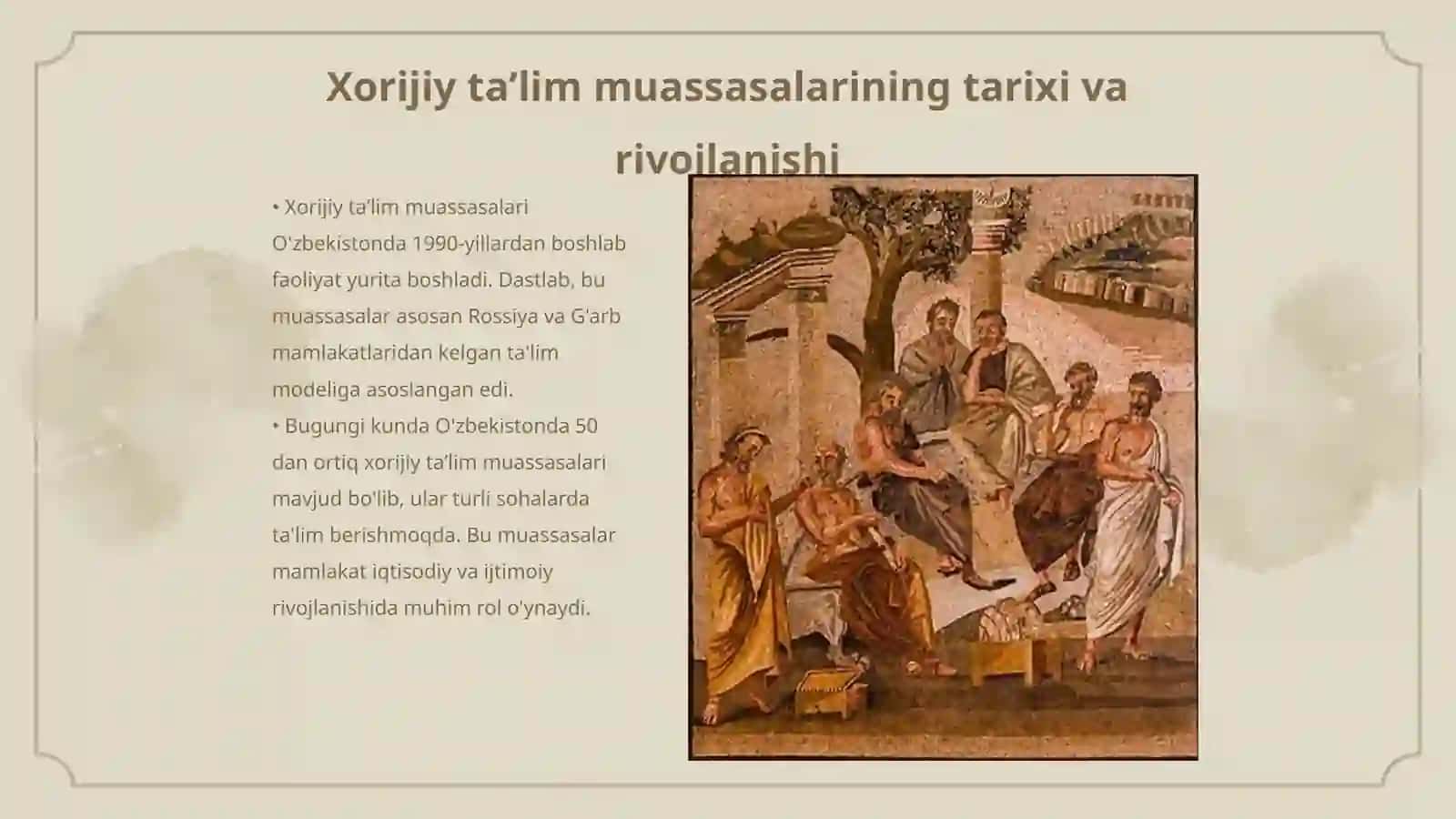 Xorijiy ta’lim muassasalarining tarixi va rivojlanishi

• Xorijiy ta’lim muassasalari O'zbekistonda 1990-yillardan boshlab faoliyat yurita boshladi. Dastlab, bu muassasalar asosan Rossiya va G'arb mamlakatlaridan kelgan ta'lim modeliga asoslangan edi.
• Bugungi kunda O'zbekistonda 50 dan ortiq xorijiy ta’lim muassasalari mavjud bo'lib, ular turli sohalarda ta'lim berishmoqda. Bu muassasalar mamlakat iqtisodiy va ijtimoiy rivojlanishida muhim rol o'ynaydi.